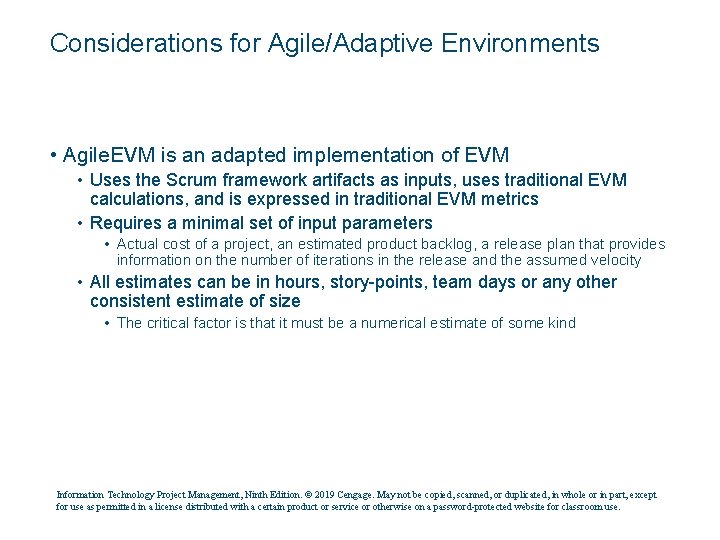 Considerations for Agile/Adaptive Environments

• AgileEVM is an adapted implementation of EVM
• Uses the Scrum framework artifacts as inputs, uses traditional EVM calculations, and is expressed in traditional EVM metrics
• Requires a minimal set of input parameters
• Actual cost of a project, an estimated product backlog, a release plan that provides information on the number of iterations in the release and the assumed velocity
• All estimates can be in hours, story-points, team days or any other consistent estimate of size
• The critical factor is that it must be a numerical estimate of some kind

Information Technology Project Management, Ninth Edition. © 2019 Cengage. May not be copied, scanned, or duplicated, in whole or in part, except for use as permitted in a license distributed with a certain product or service or otherwise on a password-protected website for classroom use.